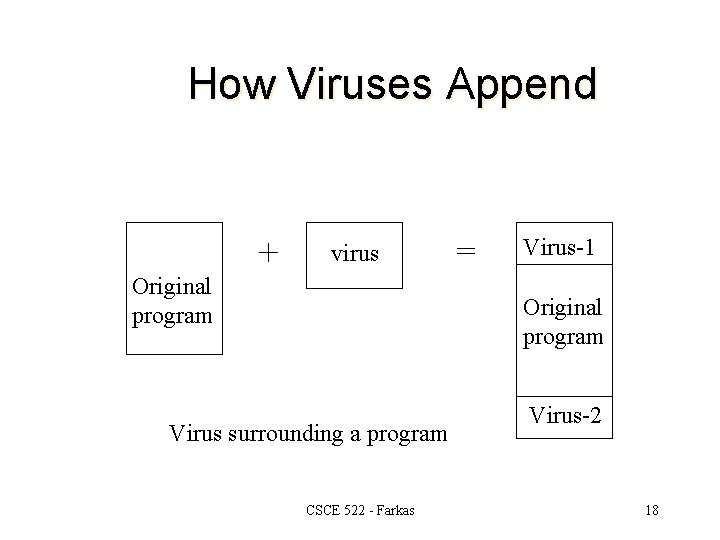 How Viruses Append

Original program

+

virus

=

Virus-1

Original program

Virus-2

Virus surrounding a program

CSCE 522 - Farkas

18